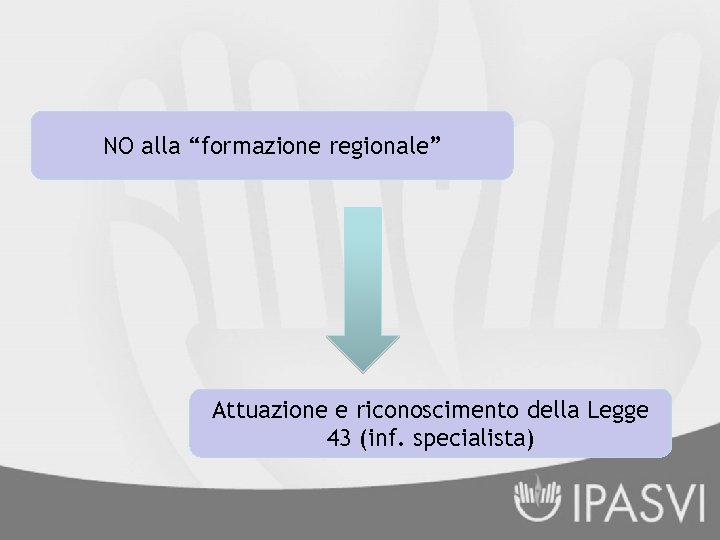 NO alla “formazione regionale”

Attuazione e riconoscimento della Legge 43 (inf. specialista)

IPASVI